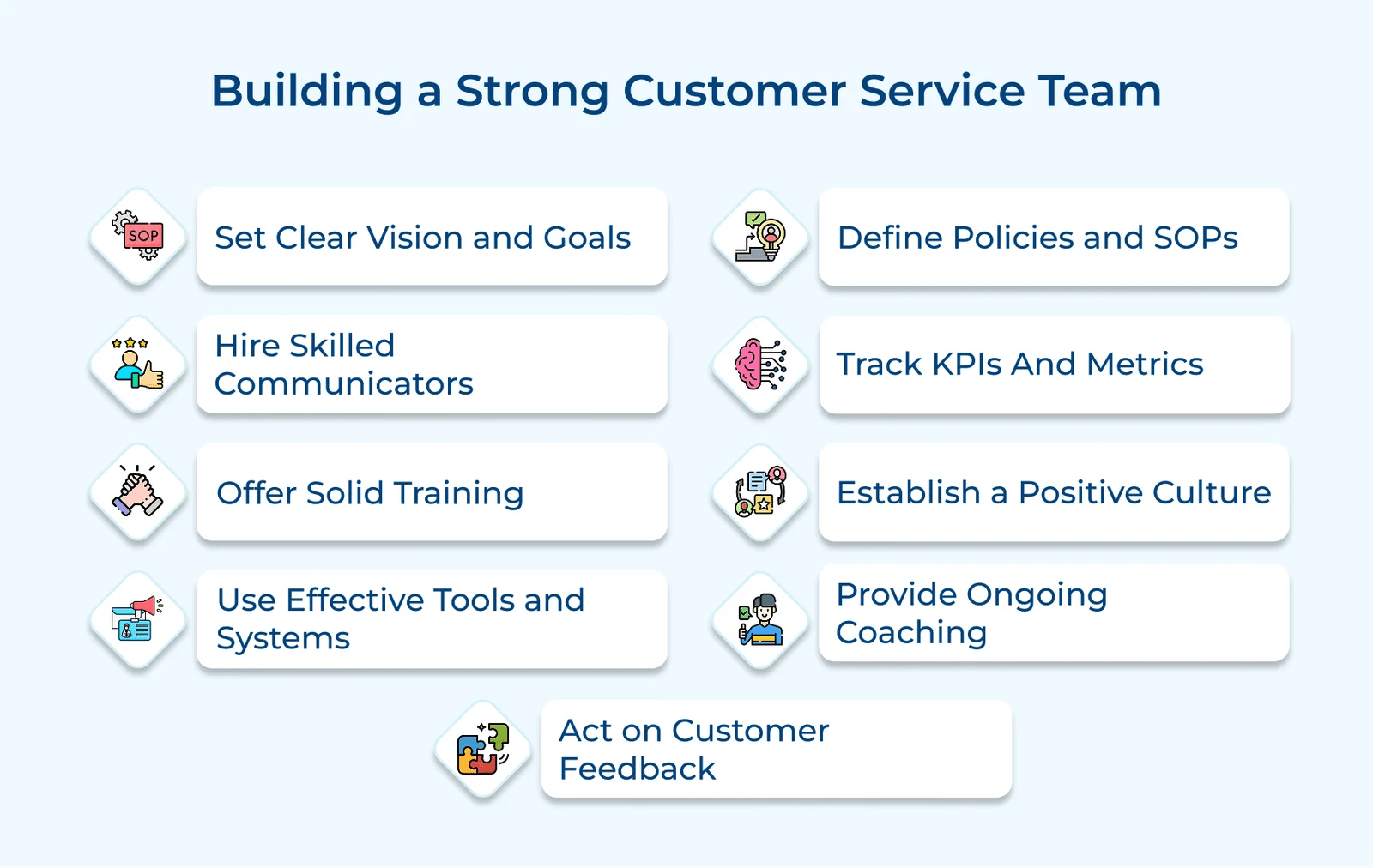 Building a Strong Customer Service Team

SOP

Set Clear Vision and Goals

Hire Skilled Communicators

Offer Solid Training

Use Effective Tools and Systems

Define Policies and SOPs

Track KPIs And Metrics

Establish a Positive Culture

Provide Ongoing Coaching

Act on Customer Feedback